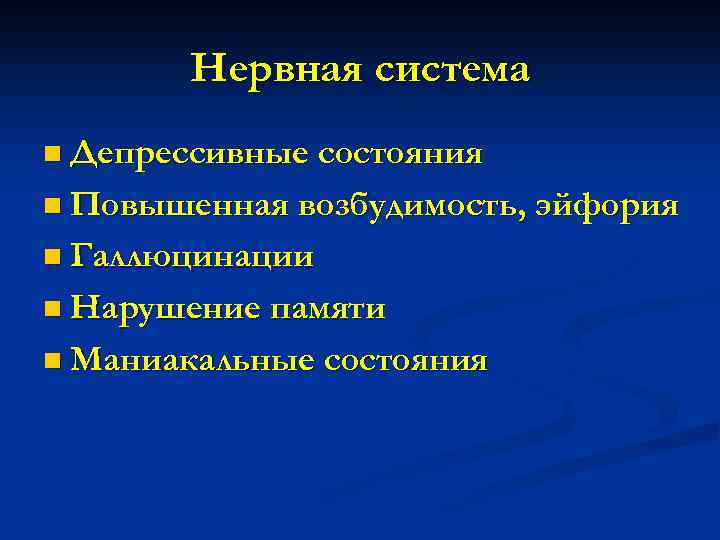 Нервная система

- Депрессивные состояния
- Повышенная возбудимость, эйфория
- Галлюцинации
- Нарушение памяти
- Маниакальные состояния